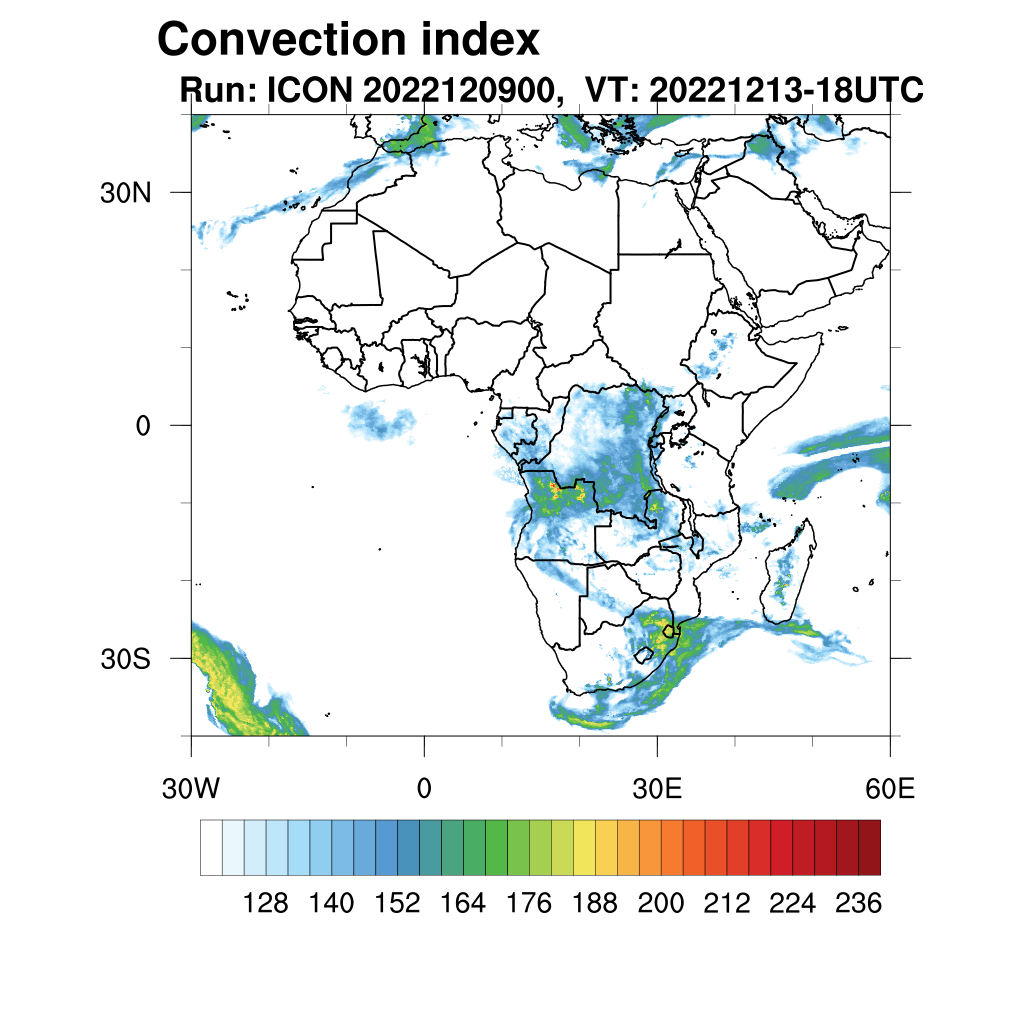 Convection index
Run: ICON 2022120900, VT: 20221213-18UTC

30N
0
30S

30W
0
30E
60E

128 140 152 164 176 188 200 212 224 236